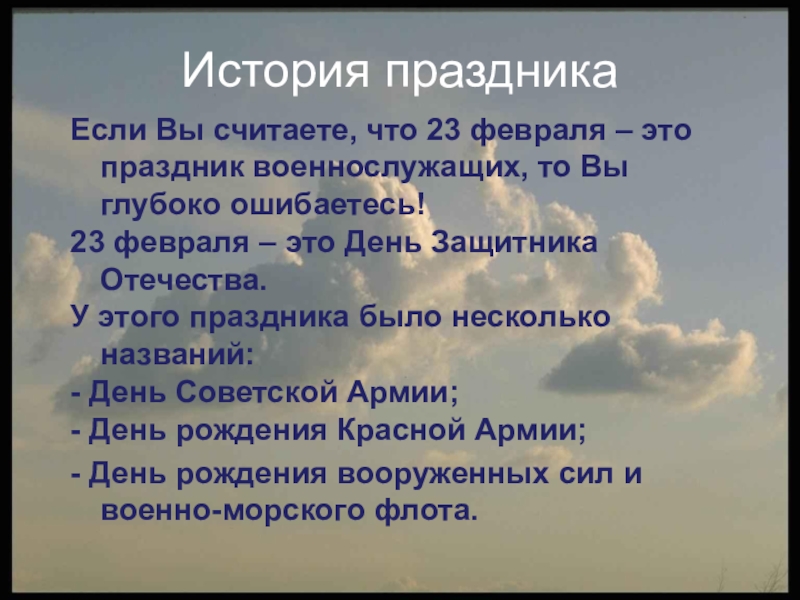 История праздника

Если Вы считаете, что 23 февраля – это праздник военнослужащих, то Вы глубоко ошибаетесь!

23 февраля – это День Защитника Отечества.

У этого праздника было несколько названий:

- День Советской Армии;

- День рождения Красной Армии;

- День рождения вооруженных сил и военно-морского флота.